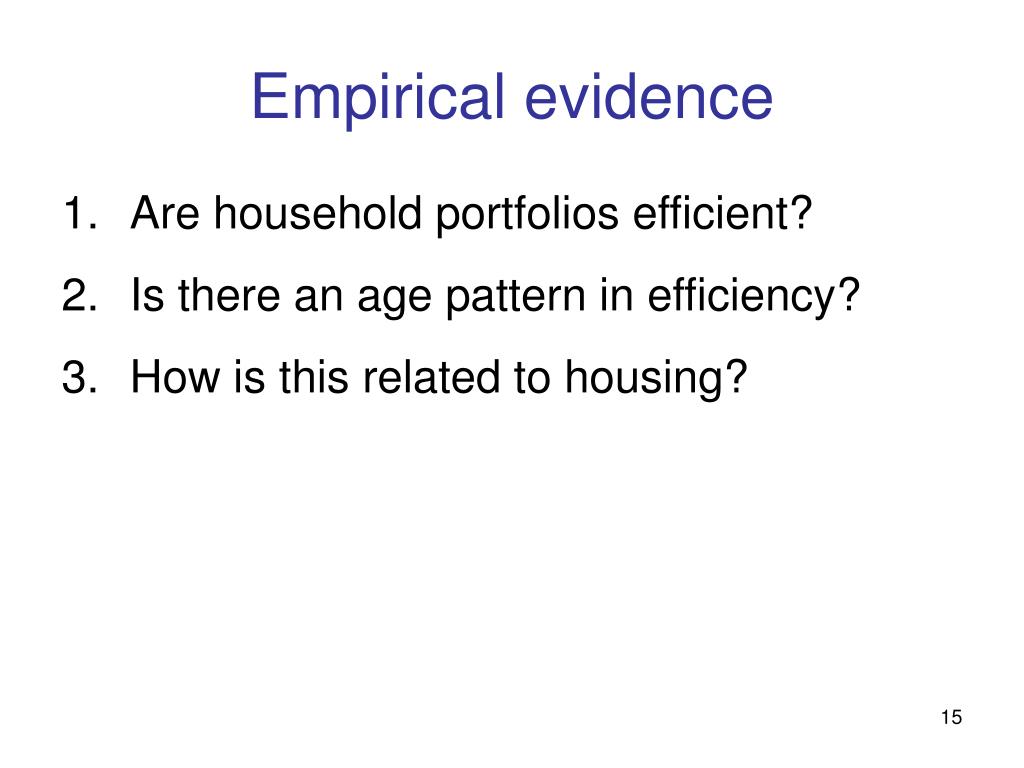 Empirical evidence

1. Are household portfolios efficient?
2. Is there an age pattern in efficiency?
3. How is this related to housing?

15